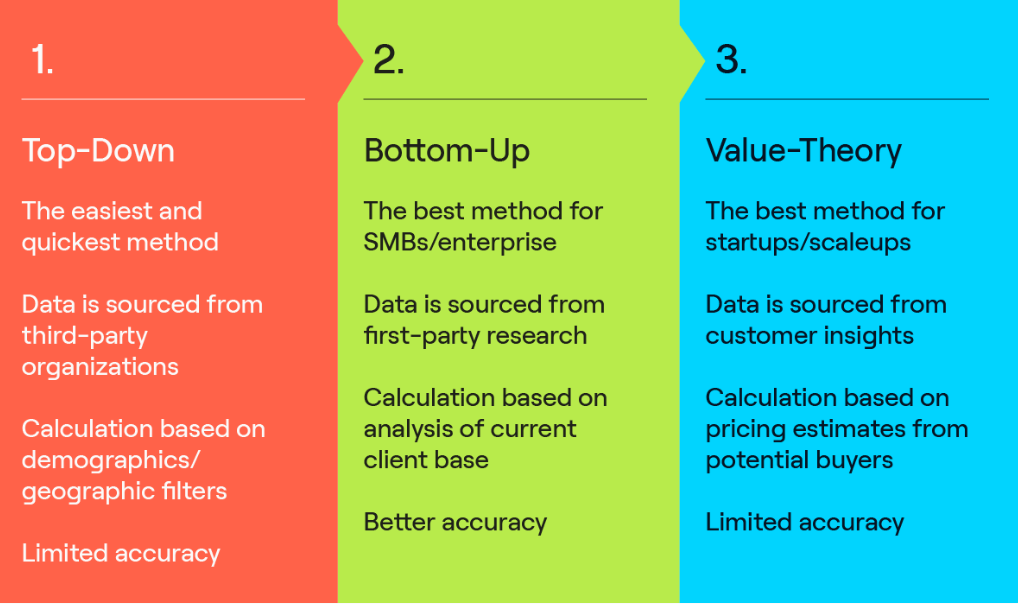 1.

Top-Down

The easiest and quickest method

Data is sourced from third-party organizations

Calculation based on demographics/ geographic filters

Limited accuracy

2.

Bottom-Up

The best method for SMBs/enterprise

Data is sourced from first-party research

Calculation based on analysis of current client base

Better accuracy

3.

Value-Theory

The best method for startups/scaleups

Data is sourced from customer insights

Calculation based on pricing estimates from potential buyers

Limited accuracy